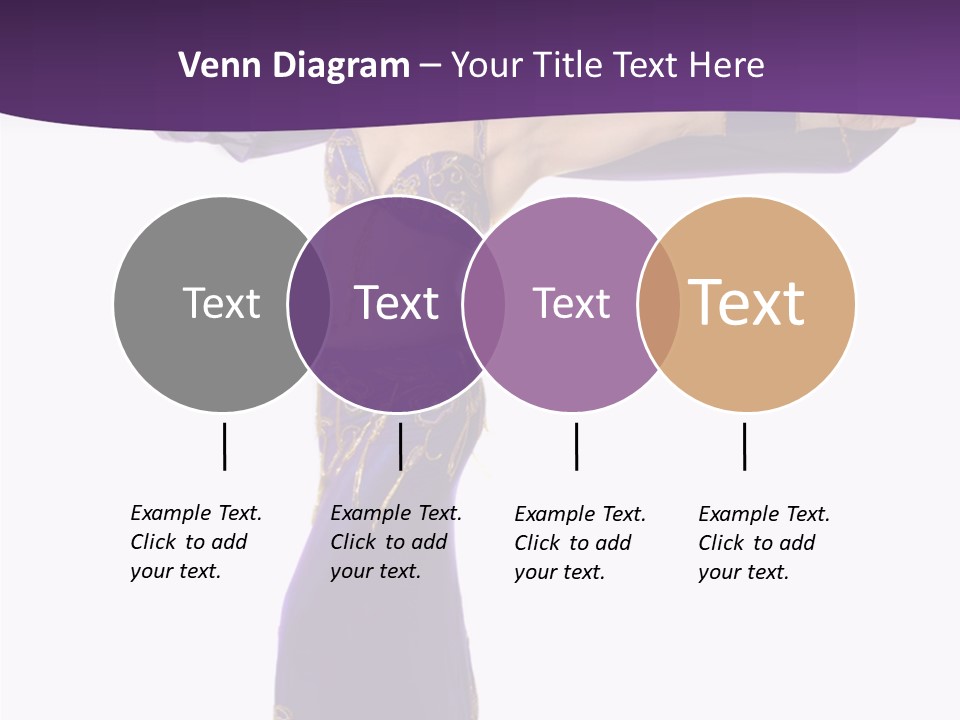 Venn Diagram – Your Title Text Here

Text

Text

Text

Text

Example Text. Click to add your text.

Example Text. Click to add your text.

Example Text. Click to add your text.

Example Text. Click to add your text.